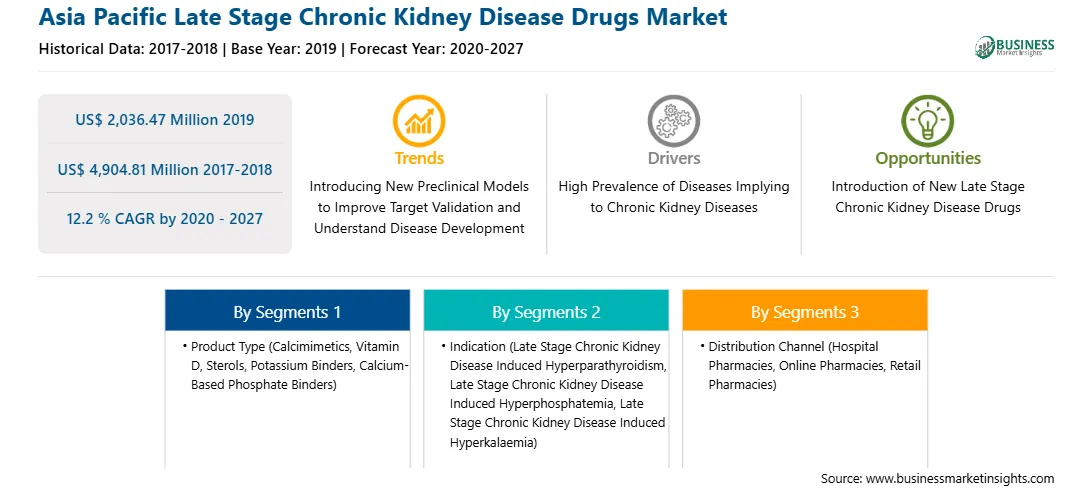 Asia Pacific Late Stage Chronic Kidney Disease Drugs Market

Historical Data: 2017-2018 | Base Year: 2019 | Forecast Year: 2020-2027

BUSINESS
Market Insights

US$ 2,036.47 Million 2019

US$ 4,904.81 Million 2017-2018

12.2 % CAGR by 2020 - 2027

Trends

Introducing New Preclinical Models to Improve Target Validation and Understand Disease Development

Drivers

High Prevalence of Diseases Implying to Chronic Kidney Diseases

Opportunities

Introduction of New Late Stage Chronic Kidney Disease Drugs

By Segments 1

• Product Type (Calcimimetics, Vitamin D, Sterols, Potassium Binders, Calcium-Based Phosphate Binders)

By Segments 2

• Indication (Late Stage Chronic Kidney Disease Induced Hyperparathyroidism, Late Stage Chronic Kidney Disease Induced Hyperphosphatemia, Late Stage Chronic Kidney Disease Induced Hyperkalaemia)

By Segments 3

• Distribution Channel (Hospital Pharmacies, Online Pharmacies, Retail Pharmacies)

Source: www.businessmarketinsights.com